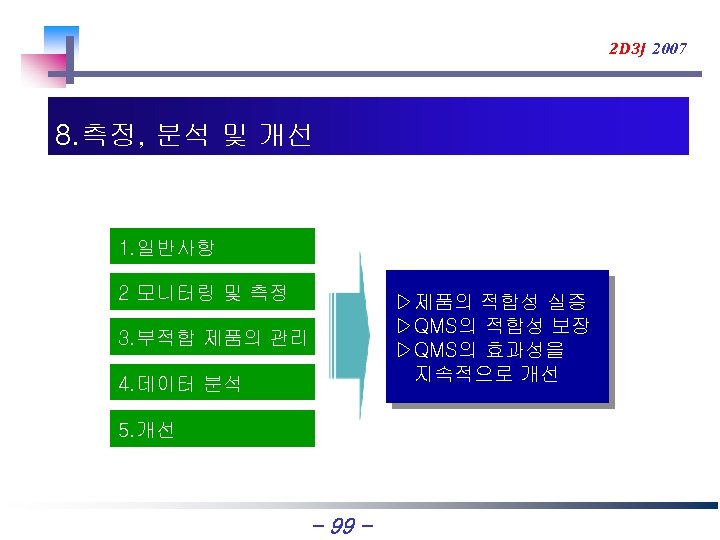 2D3J 2007

8.측정, 분석 및 개선

1.일반사항

2 모니터링 및 측정

3.부적합 제품의 관리

4.데이터 분석

5.개선

▷제품의 적합성 실증
▷QMS의 적합성 보장
▷QMS의 효과성을 지속적으로 개선

– 99 –